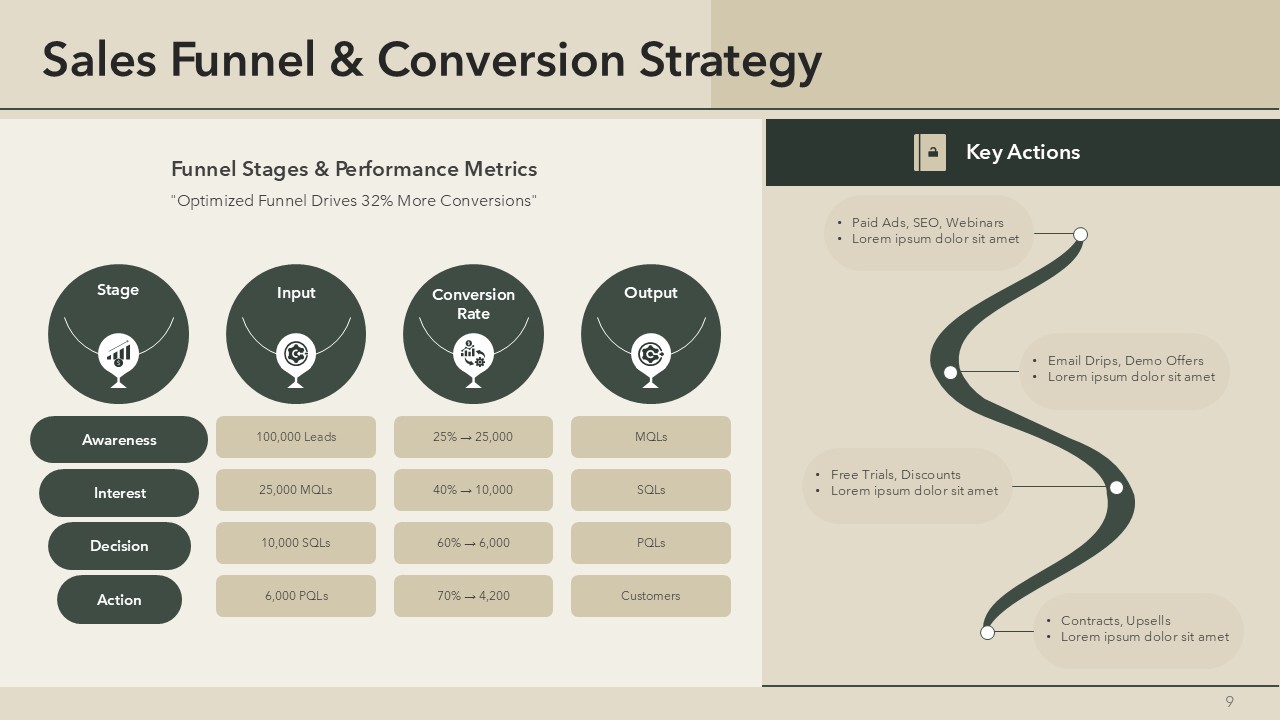 Sales Funnel & Conversion Strategy

Funnel Stages & Performance Metrics

"Optimized Funnel Drives 32% More Conversions"

| Stage | Input | Conversion Rate | Output |
|---|---|---|---|
| Awareness | 100,000 Leads | 25% → 25,000 | MQLs |
| Interest | 25,000 MQLs | 40% → 10,000 | SQLs |
| Decision | 10,000 SQLs | 60% → 6,000 | PQLs |
| Action | 6,000 PQLs | 70% → 4,200 | Customers |

Key Actions

• Paid Ads, SEO, Webinars
• Lorem ipsum dolor sit amet

• Email Drips, Demo Offers
• Lorem ipsum dolor sit amet

• Free Trials, Discounts
• Lorem ipsum dolor sit amet

• Contracts, Upsells
• Lorem ipsum dolor sit amet

9